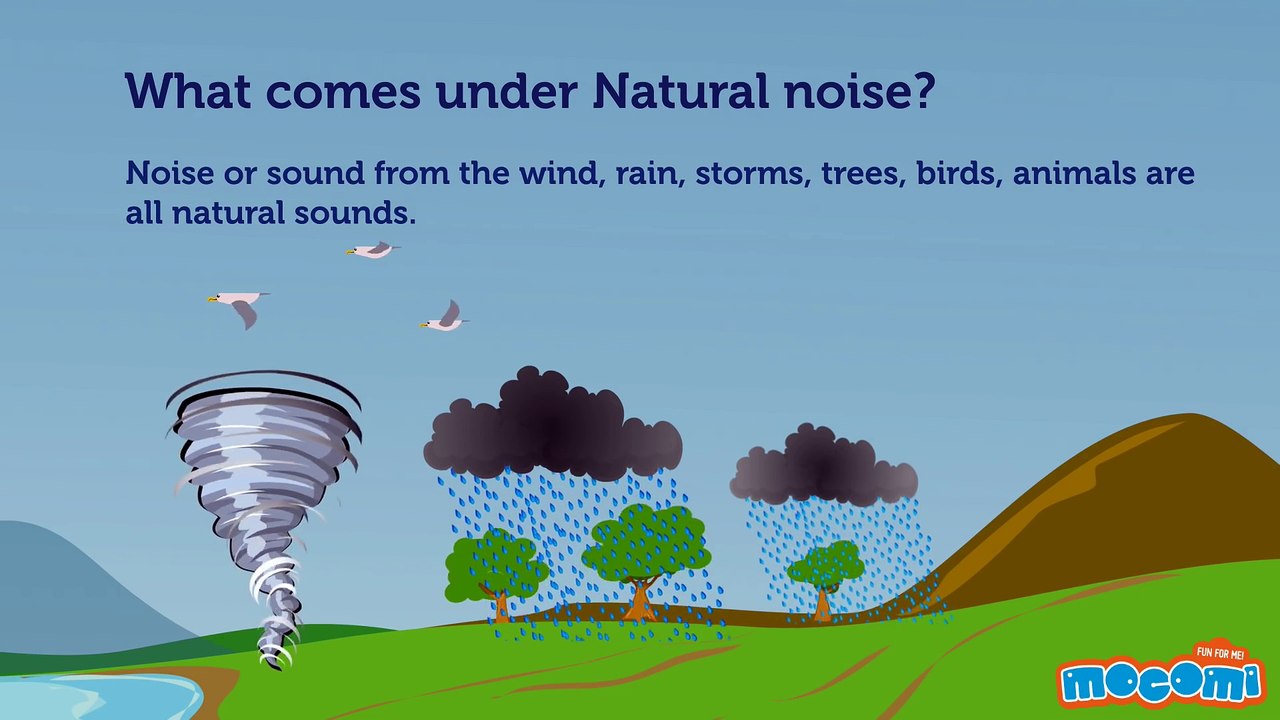 What comes under Natural noise?

Noise or sound from the wind, rain, storms, trees, birds, animals are all natural sounds.

FUN FOR ME!
mocomi